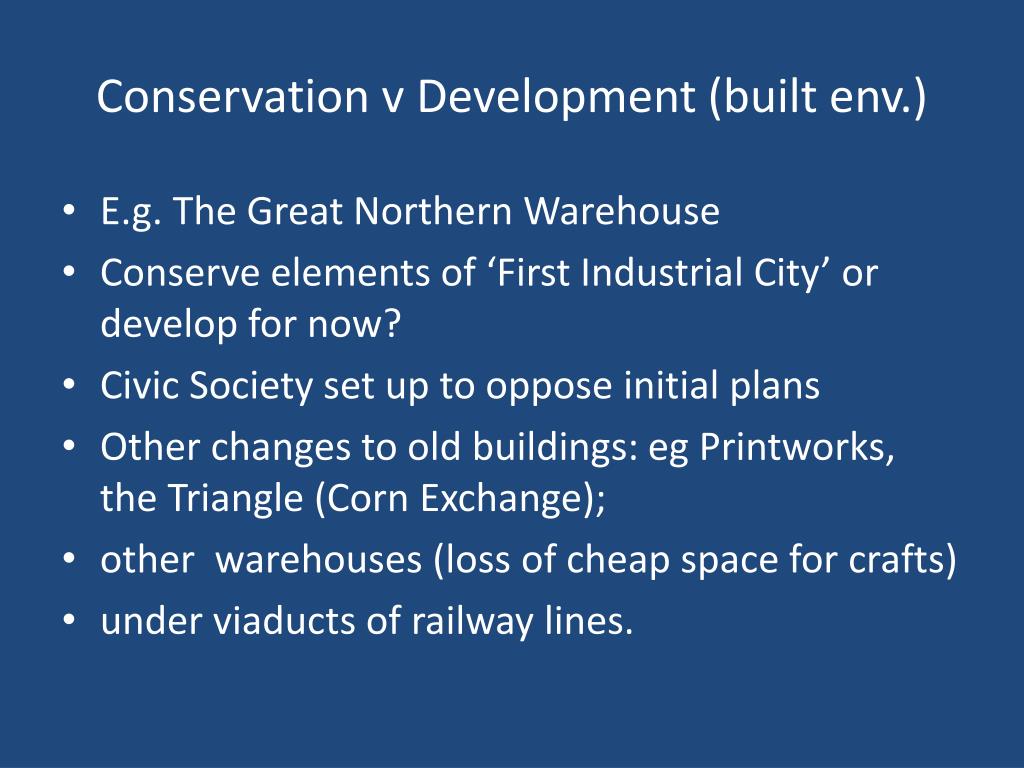 Conservation v Development (built env.)

• E.g. The Great Northern Warehouse
• Conserve elements of ‘First Industrial City’ or develop for now?
• Civic Society set up to oppose initial plans
• Other changes to old buildings: eg Printworks, the Triangle (Corn Exchange);
• other warehouses (loss of cheap space for crafts)
• under viaducts of railway lines.